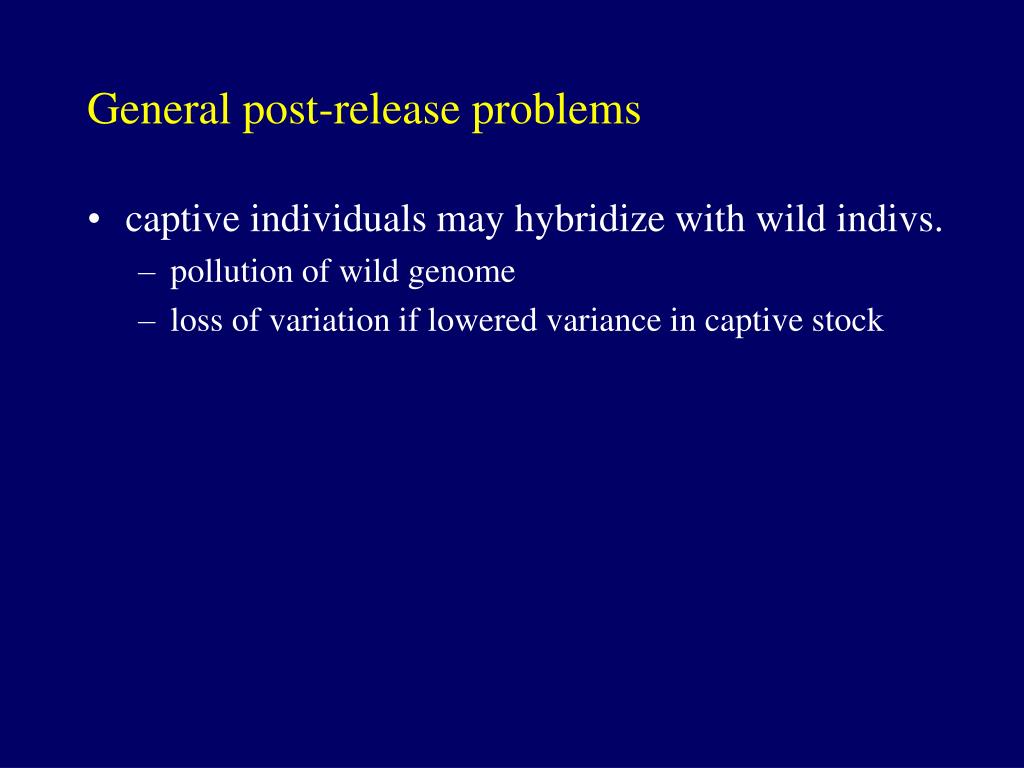 General post-release problems

• captive individuals may hybridize with wild indivs.
– pollution of wild genome
– loss of variation if lowered variance in captive stock